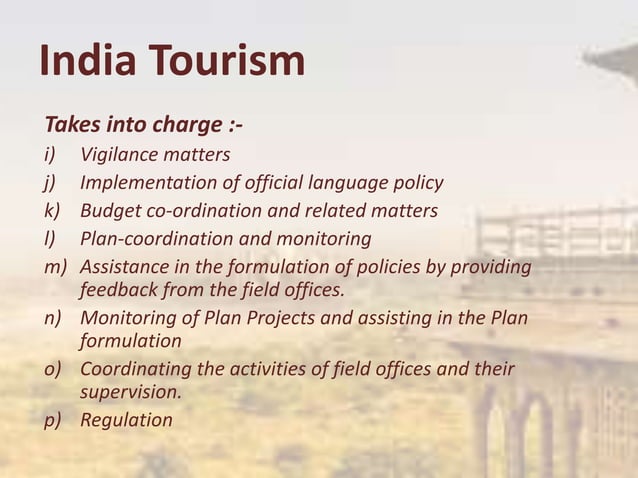 India Tourism

Takes into charge :-

i) Vigilance matters
j) Implementation of official language policy
k) Budget co-ordination and related matters
l) Plan-coordination and monitoring
m) Assistance in the formulation of policies by providing feedback from the field offices.
n) Monitoring of Plan Projects and assisting in the Plan formulation
o) Coordinating the activities of field offices and their supervision.
p) Regulation